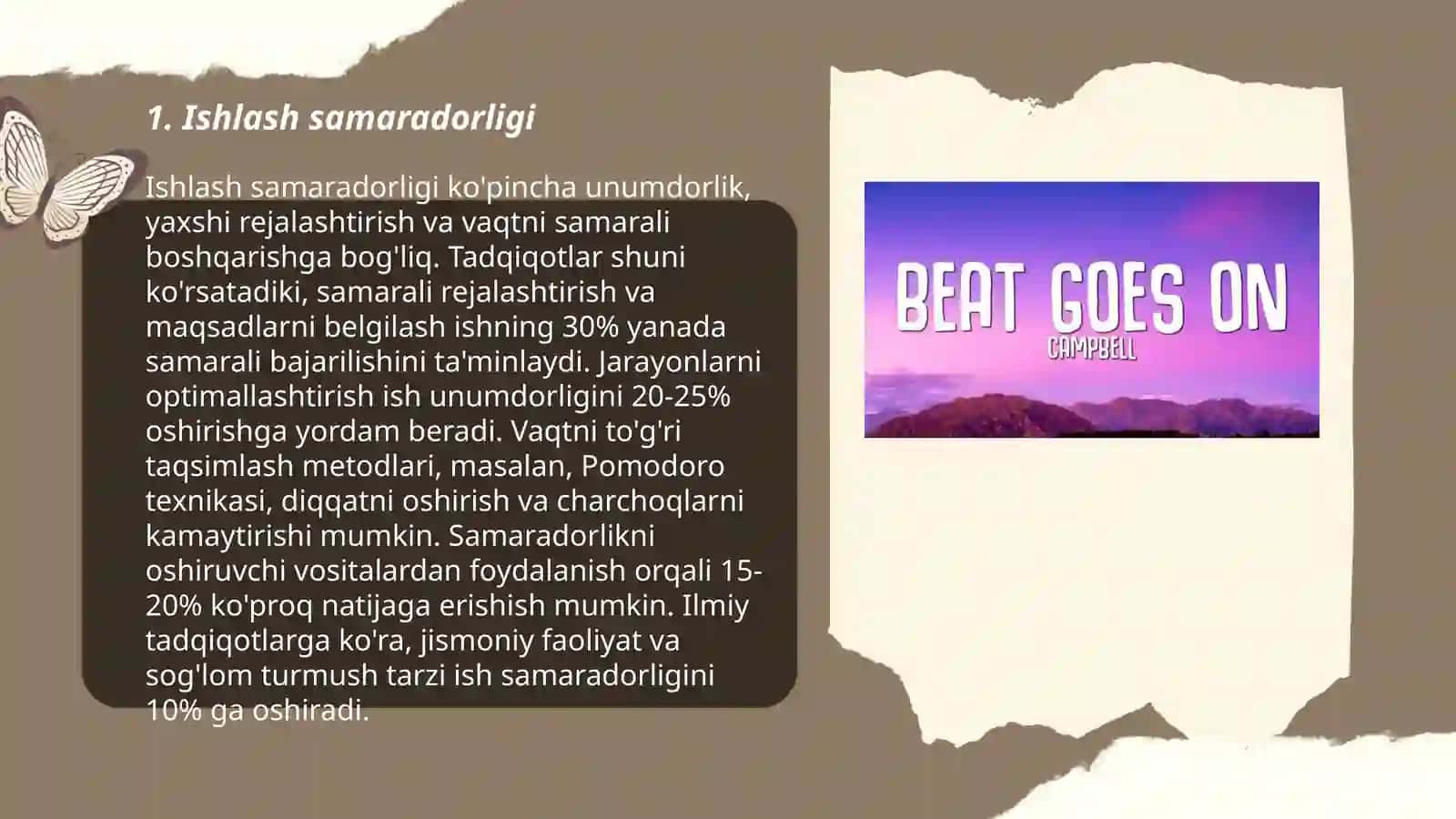 1. Ishlash samaradorligi

Ishlash samaradorligi ko'pincha unumdorlik, yaxshi rejalashtirish va vaqtni samarali boshqarishga bog'liq. Tadqiqotlar shuni ko'rsatadiki, samarali rejalashtirish va maqsadlarni belgilash ishning 30% yanada samarali bajarilishini ta'minlaydi. Jarayonlarni optimallashtirish ish unumdorligini 20-25% oshirishga yordam beradi. Vaqtni to'g'ri taqsimlash metodlari, masalan, Pomodoro texnikasi, diqqatni oshirish va charchoqlarni kamaytirishi mumkin. Samaradorlikni oshiruvchi vositalardan foydalanish orqali 15-20% ko'proq natijaga erishish mumkin. Ilmiy tadqiqotlarga ko'ra, jismoniy faoliyat va sog'lom turmush tarzi ish samaradorligini 10% ga oshiradi.

BEAT GOES ON
CAMPBELL